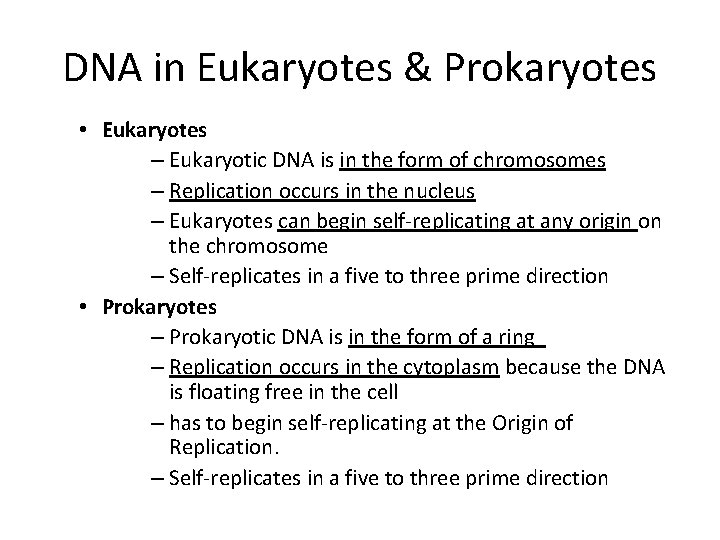 DNA in Eukaryotes & Prokaryotes

• Eukaryotes
 – Eukaryotic DNA is in the form of chromosomes
 – Replication occurs in the nucleus
 – Eukaryotes can begin self-replicating at any origin on the chromosome
 – Self-replicates in a five to three prime direction
• Prokaryotes
 – Prokaryotic DNA is in the form of a ring
 – Replication occurs in the cytoplasm because the DNA is floating free in the cell
 – has to begin self-replicating at the Origin of Replication.
 – Self-replicates in a five to three prime direction